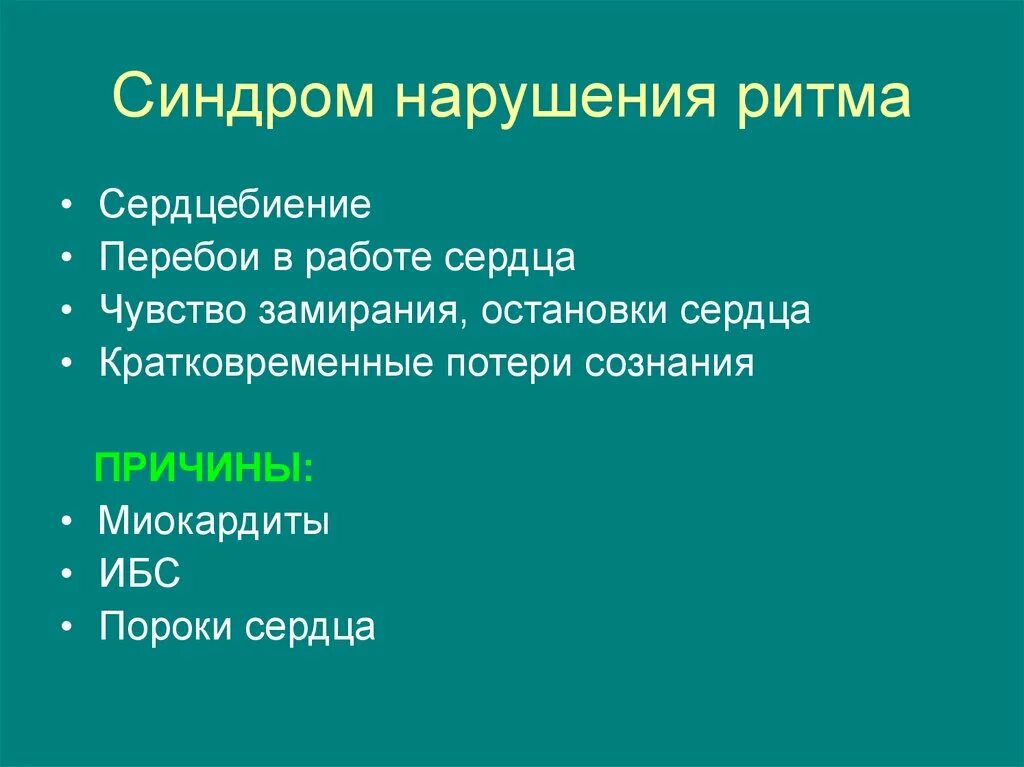 Синдром нарушения ритма

• Сердцебиение
• Перебои в работе сердца
• Чувство замирания, остановки сердца
• Кратковременные потери сознания

ПРИЧИНЫ:
• Миокардиты
• ИБС
• Пороки сердца